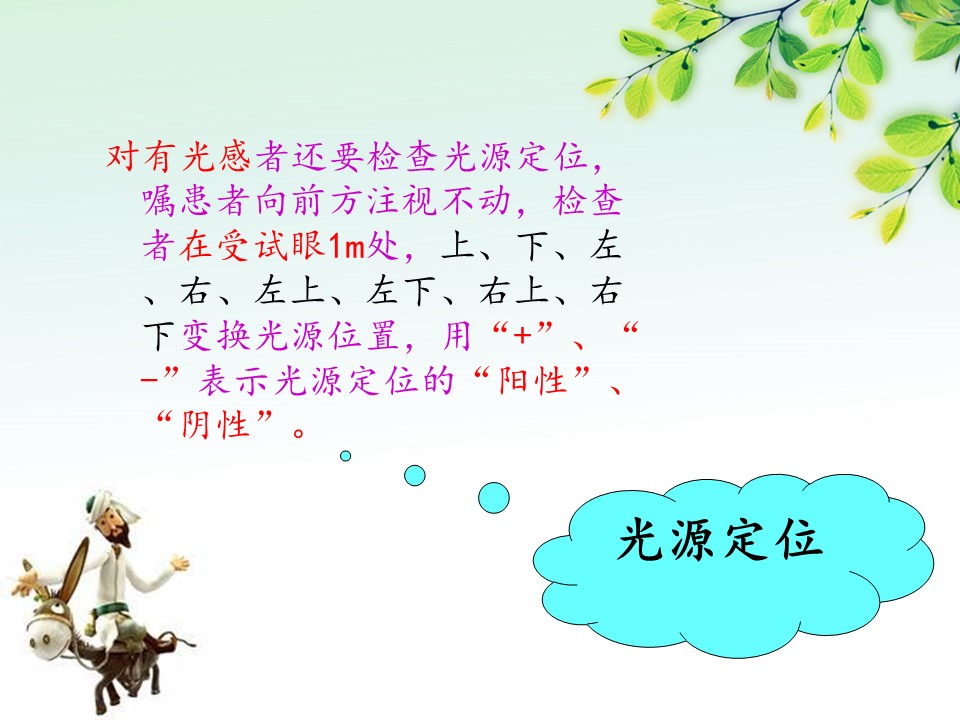 对有光感者还要检查光源定位，嘱患者向前方注视不动，检查者在受试眼1m处，上、下、左、右、左上、左下、右上、右下变换光源位置，用“+”、“-”表示光源定位的“阳性”、“阴性”。

光源定位